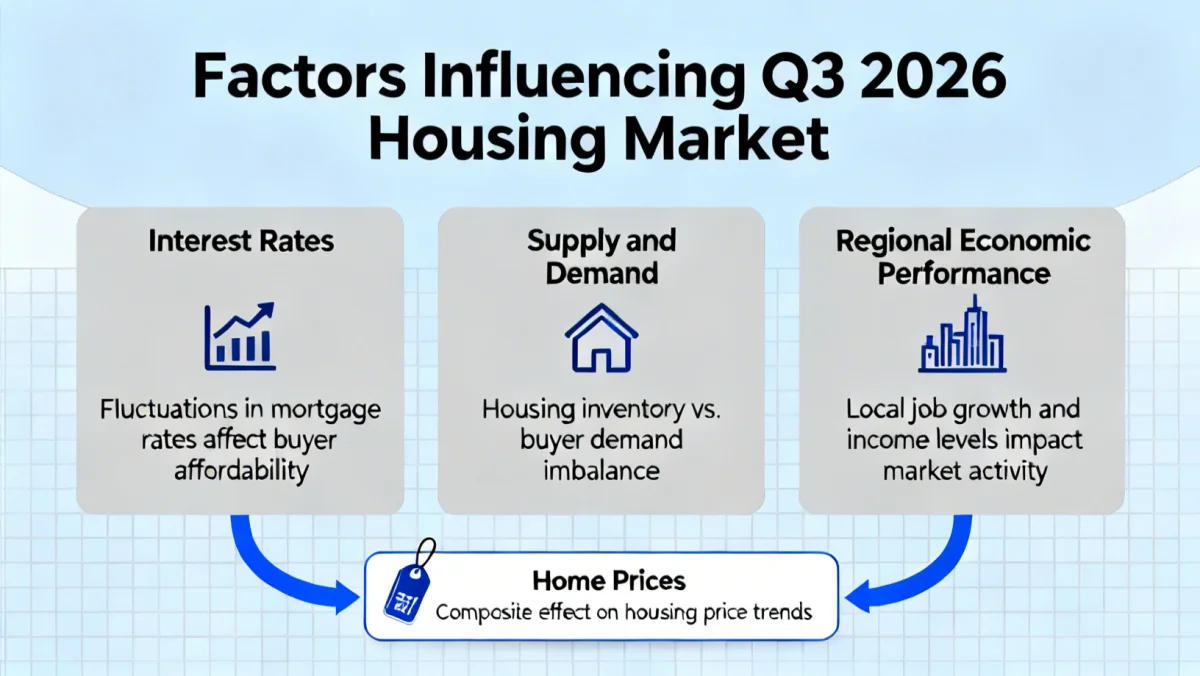 Factors Influencing Q3 2026 Housing Market

Interest Rates

Fluctuations in mortgage rates affect buyer affordability

Supply and Demand

Housing inventory vs. buyer demand imbalance

Regional Economic Performance

Local job growth and income levels impact market activity

Home Prices

Composite effect on housing price trends